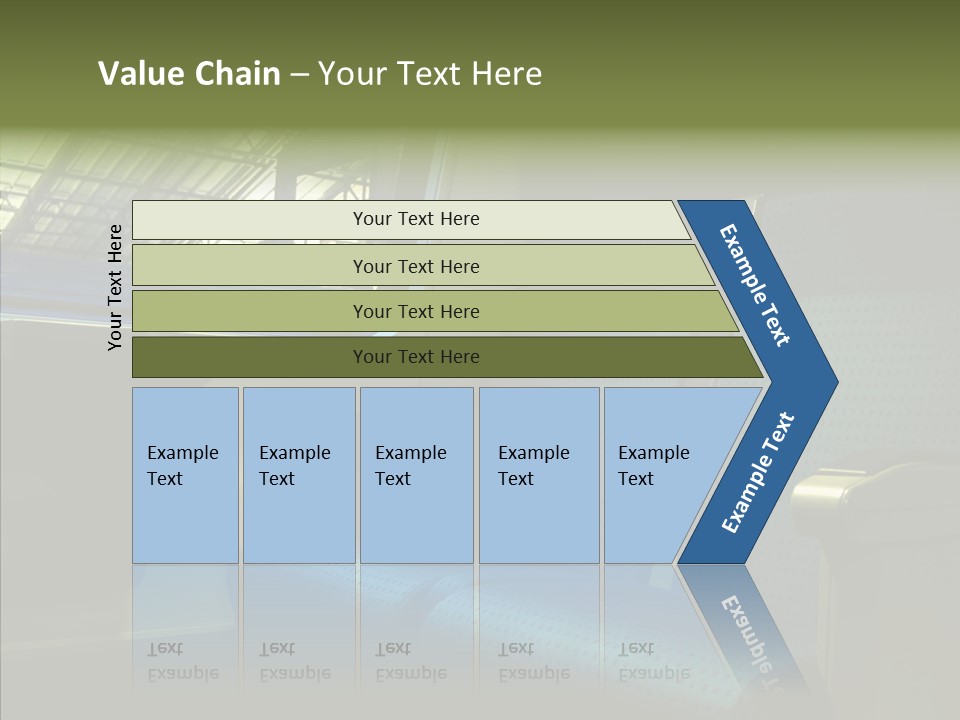 Value Chain – Your Text Here

Your Text Here

Your Text Here

Your Text Here

Your Text Here

Your Text Here

Example Text

Example Text

Example Text

Example Text

Example Text

Example Text

Example Text